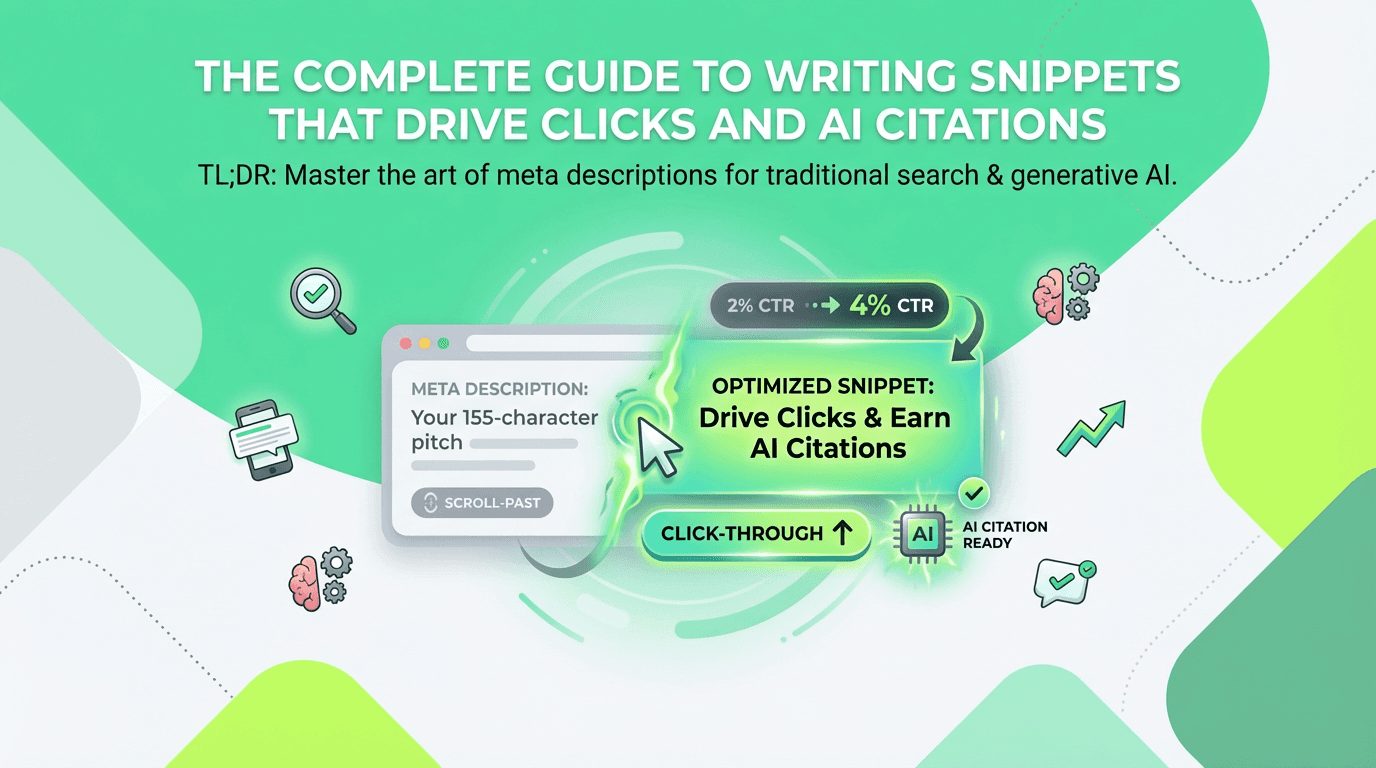 THE COMPLETE GUIDE TO WRITING SNIPPETS THAT DRIVE CLICKS AND AI CITATIONS

TL;DR: Master the art of meta descriptions for traditional search & generative AI.

2% CTR → 4% CTR

META DESCRIPTION:
Your 155-character pitch

SCROLL-PAST

OPTIMIZED SNIPPET:
Drive Clicks & Earn AI Citations

CLICK-THROUGH ↑

AI

AI CITATION READY